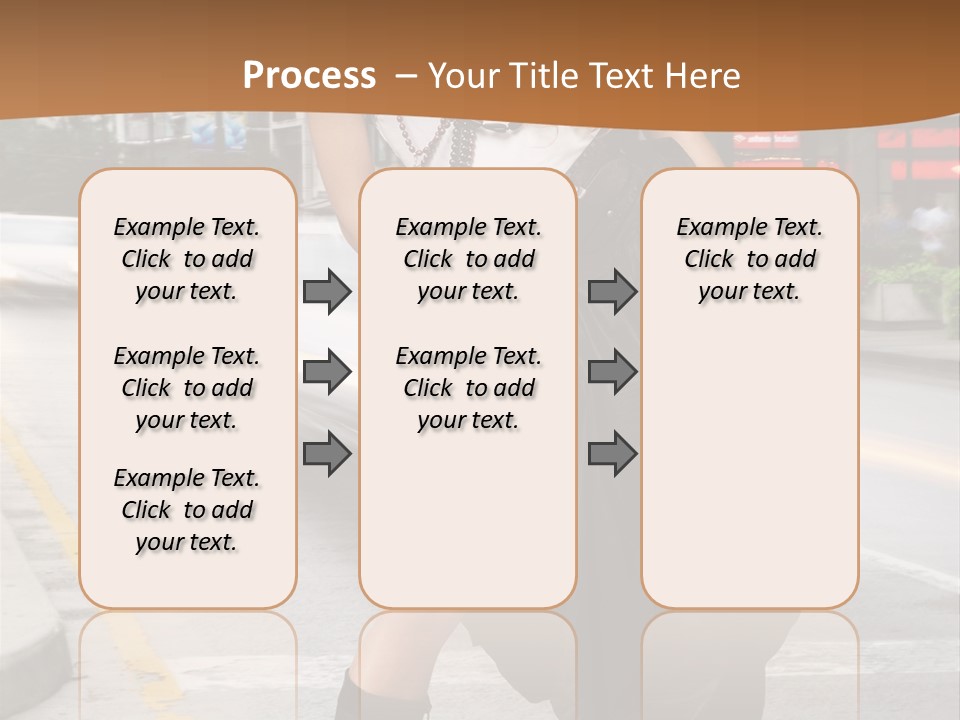 Process – Your Title Text Here

Example Text. Click to add your text.

Example Text. Click to add your text.

Example Text. Click to add your text.

Example Text. Click to add your text.

Example Text. Click to add your text.

Example Text. Click to add your text.